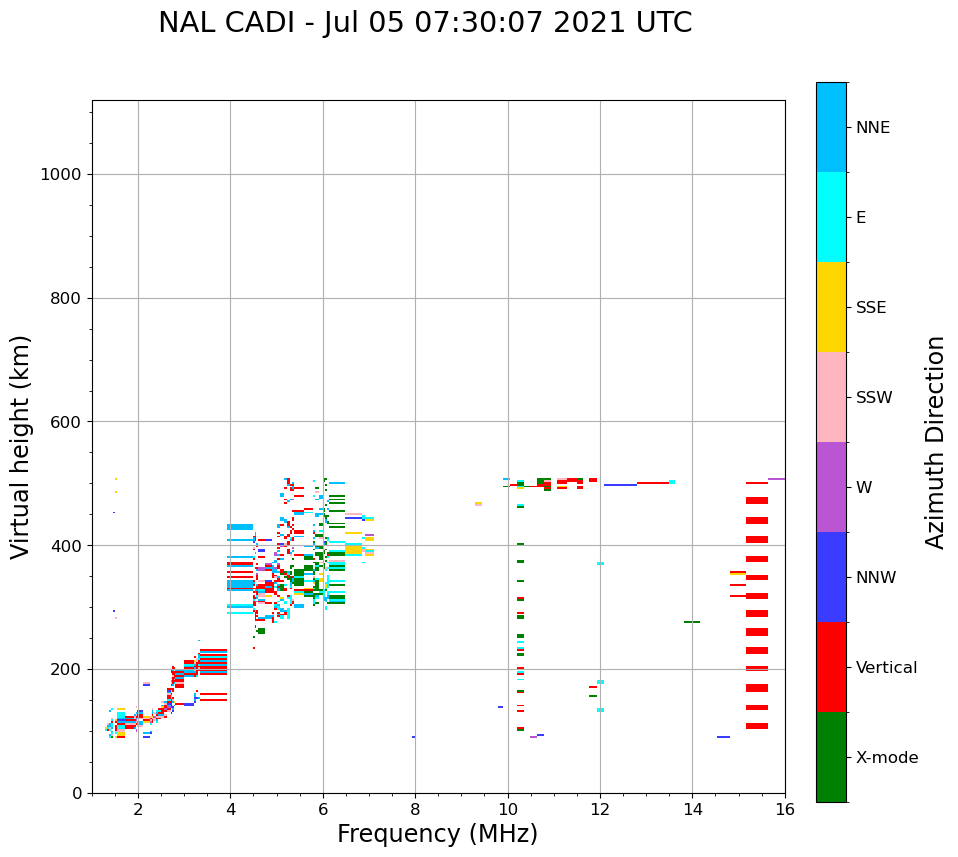 NAL CADI - Jul 05 07:30:07 2021 UTC

Virtual height (km)

1000
800
600
400
200
0

2
4
6
8
10
12
14
16

Frequency (MHz)

NNE
E
SSE
SSW
W
NNW
Vertical
X-mode

Azimuth Direction